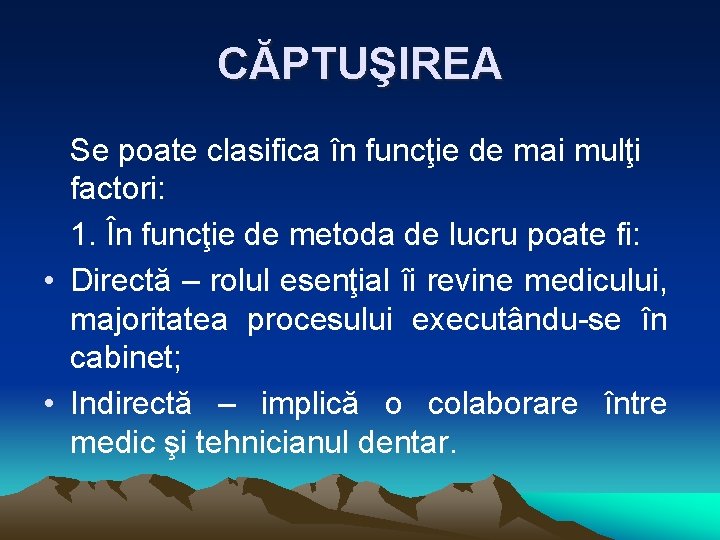 CĂPTUŞIREA

Se poate clasifica în funcţie de mai mulţi factori:

1. În funcţie de metoda de lucru poate fi:

• Directă – rolul esenţial îi revine medicului, majoritatea procesului executându-se în cabinet;

• Indirectă – implică o colaborare între medic şi tehnicianul dentar.